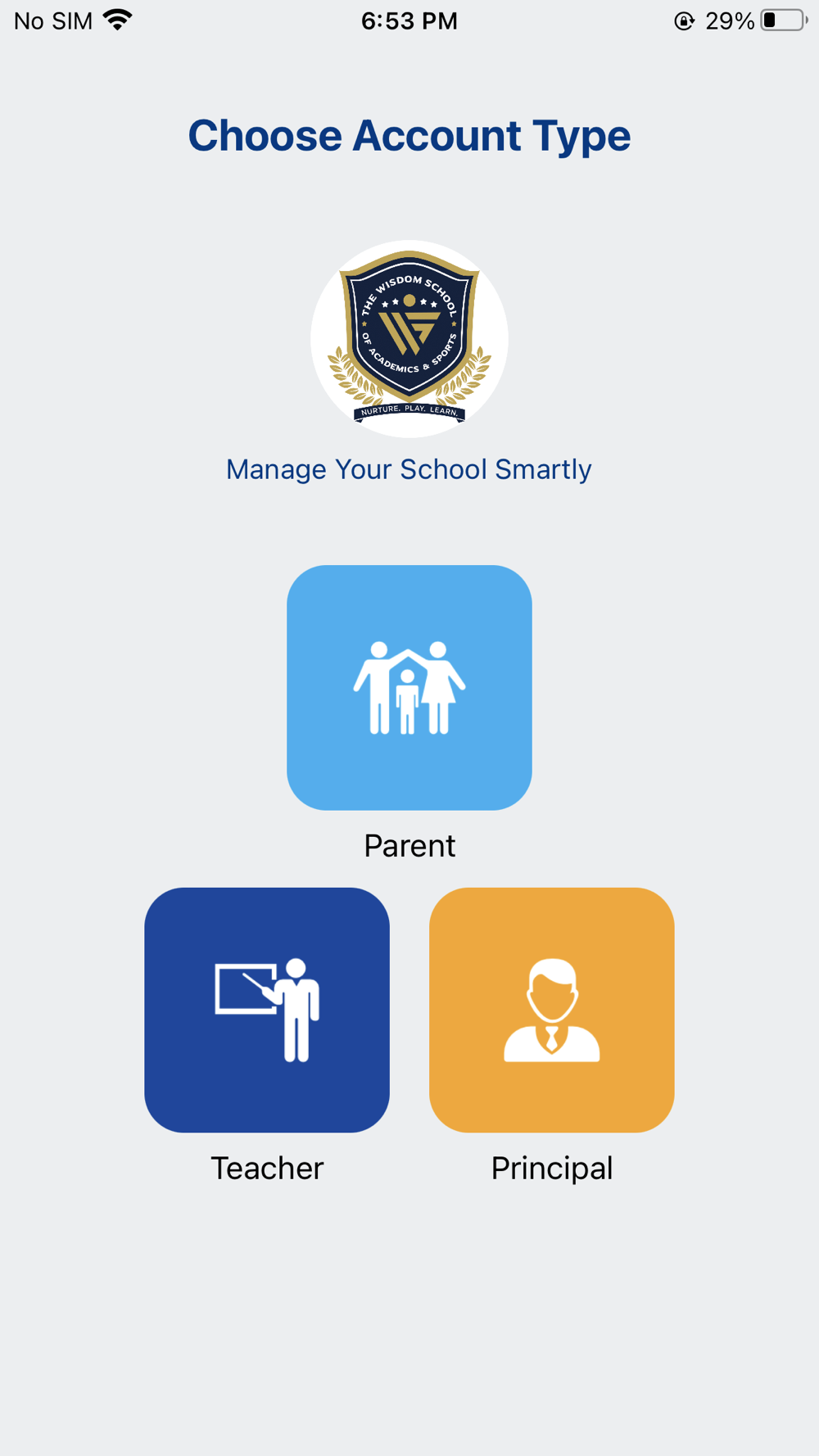 No SIM 6:53 PM 29%

Choose Account Type

THE WISDOM SCHOOL OF ACADEMICS & SPORTS
NURTURE. PLAY. LEARN.

Manage Your School Smartly

Parent

Teacher

Principal